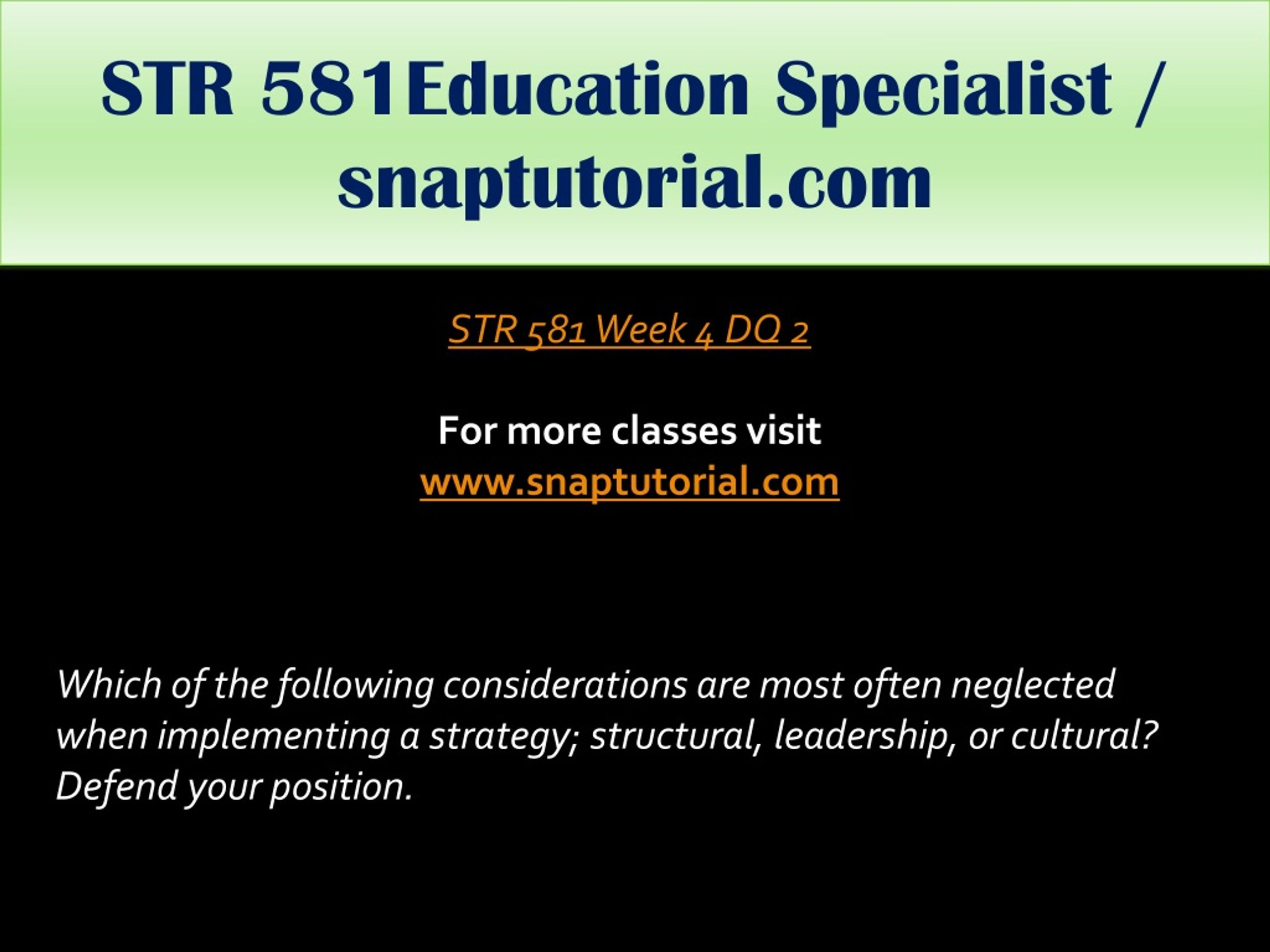 STR 581Education Specialist / snaptutorial.com

STR 581 Week 4 DQ 2

For more classes visit
www.snaptutorial.com

Which of the following considerations are most often neglected when implementing a strategy; structural, leadership, or cultural? Defend your position.